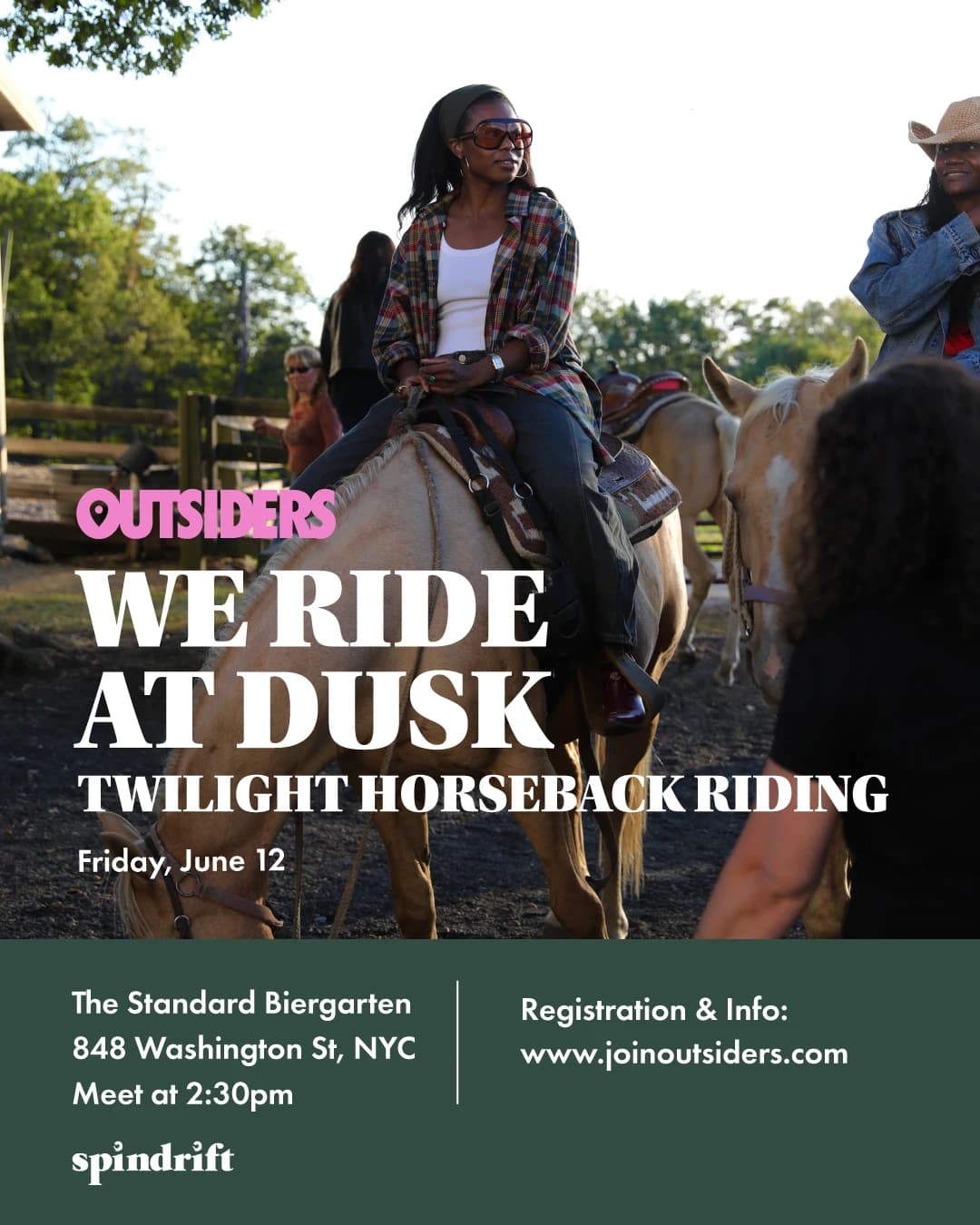 OUTSIDERS
WE RIDE AT DUSK
TWILIGHT HORSEBACK RIDING
Friday, June 12

The Standard Biergarten
848 Washington St, NYC
Meet at 2:30pm

Registration & Info:
www.joinoutsiders.com

spindrift